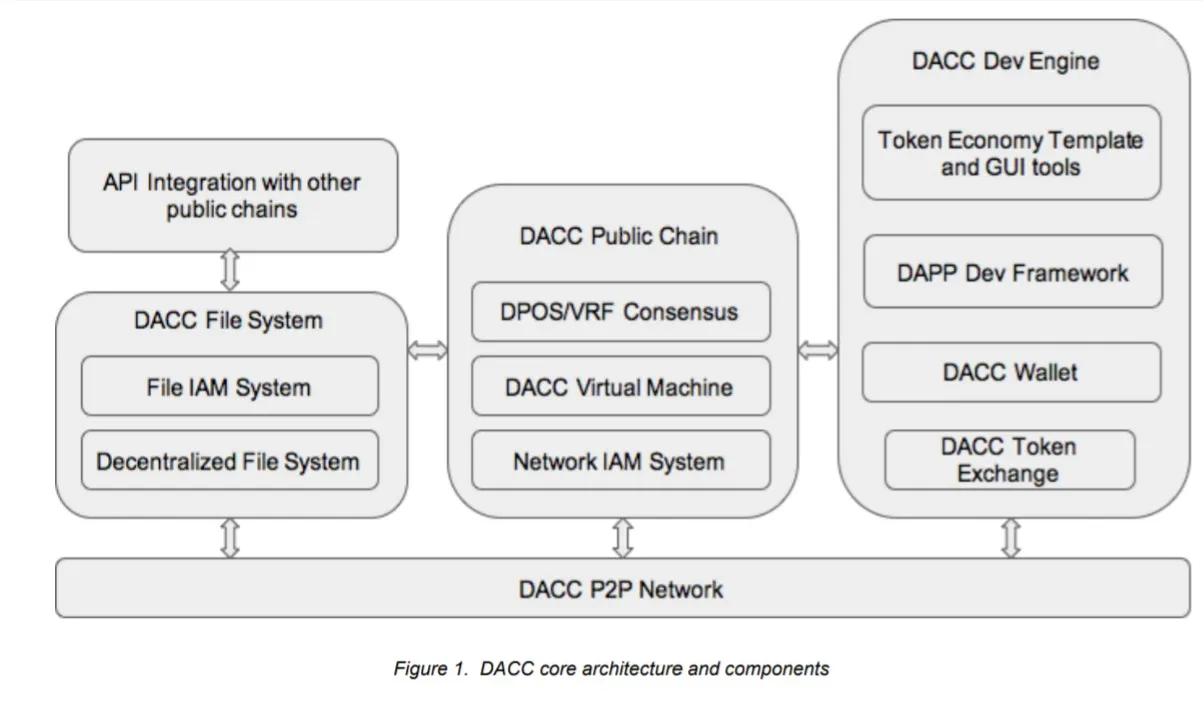 API Integration with other public chains

DACC File System

File IAM System

Decentralized File System

DACC Public Chain

DPOS/VRF Consensus

DACC Virtual Machine

Network IAM System

DACC Dev Engine

Token Economy Template and GUI tools

DAPP Dev Framework

DACC Wallet

DACC Token Exchange

DACC P2P Network

Figure 1. DACC core architecture and components